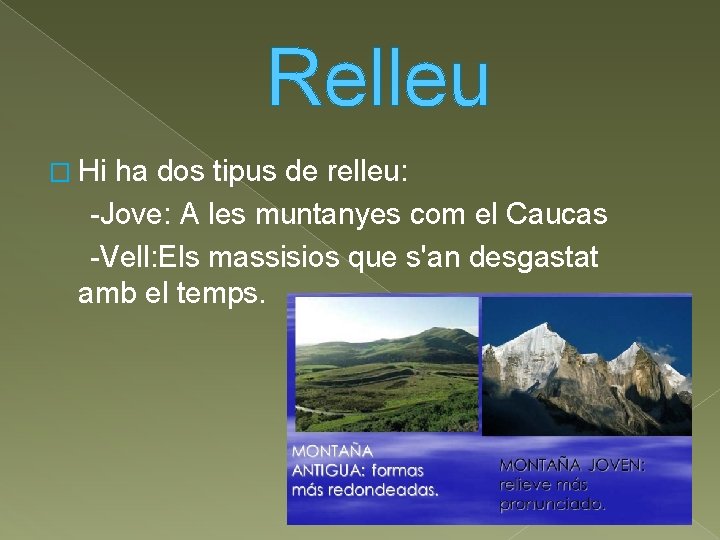 Relleu

Hi ha dos tipus de relleu:

-Jove: A les muntanyes com el Caucas

-Vell:Els massisios que s'an desgastat amb el temps.

MONTAÑA ANTIGUA: formas más redondeadas.

MONTAÑA JOVEN: relieve más pronunciado.